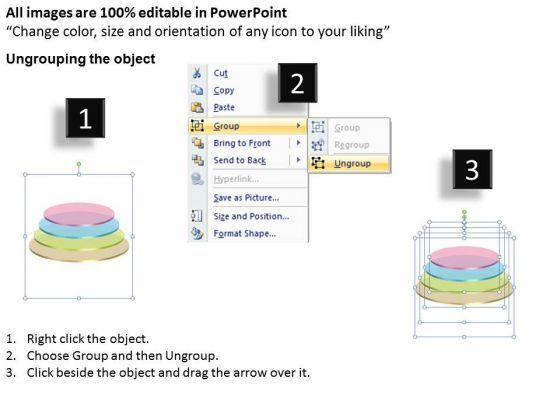 All images are 100% editable in PowerPoint
“Change color, size and orientation of any icon to your liking”

Ungrouping the object

1

Cut
Copy
Paste
Group
Bring to Front
Send to Back
Hyperlink...
Save as Picture...
Size and Position...
Format Shape...

2

Group
Regroup
Ungroup

3

1. Right click the object.
2. Choose Group and then Ungroup.
3. Click beside the object and drag the arrow over it.